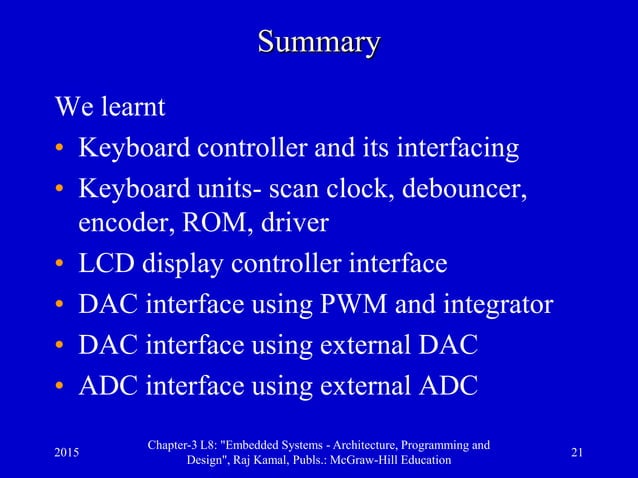 Summary

We learnt

• Keyboard controller and its interfacing
• Keyboard units- scan clock, debouncer, encoder, ROM, driver
• LCD display controller interface
• DAC interface using PWM and integrator
• DAC interface using external DAC
• ADC interface using external ADC

2015

Chapter-3 L8: "Embedded Systems - Architecture, Programming and Design", Raj Kamal, Publs.: McGraw-Hill Education

21